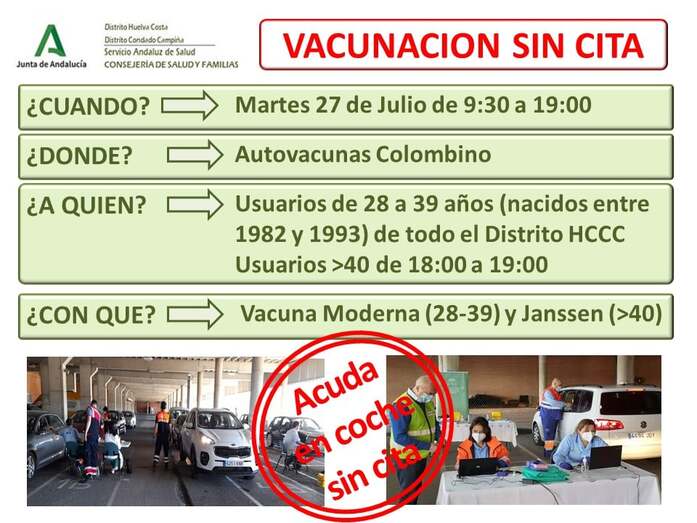 Junta de Andalucía

Distrito Huelva Costa
Distrito Condado Campiña
Servicio Andaluz de Salud
CONSEJERÍA DE SALUD Y FAMILIAS

VACUNACION SIN CITA

¿CUANDO? Martes 27 de Julio de 9:30 a 19:00

¿DONDE? Autovacunas Colombino

¿A QUIEN? Usuarios de 28 a 39 años (nacidos entre 1982 y 1993) de todo el Distrito HCCC
Usuarios >40 de 18:00 a 19:00

¿CON QUE? Vacuna Moderna (28-39) y Janssen (>40)

Acuda en coche sin cita